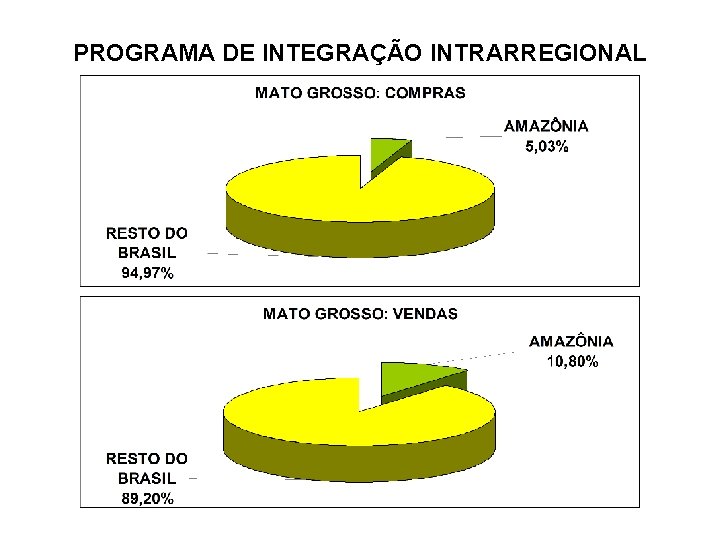 PROGRAMA DE INTEGRAÇÃO INTRARREGIONAL

MATO GROSSO: COMPRAS

AMAZÔNIA
5,03%

RESTO DO
BRASIL
94,97%

MATO GROSSO: VENDAS

AMAZÔNIA
10,80%

RESTO DO
BRASIL
89,20%